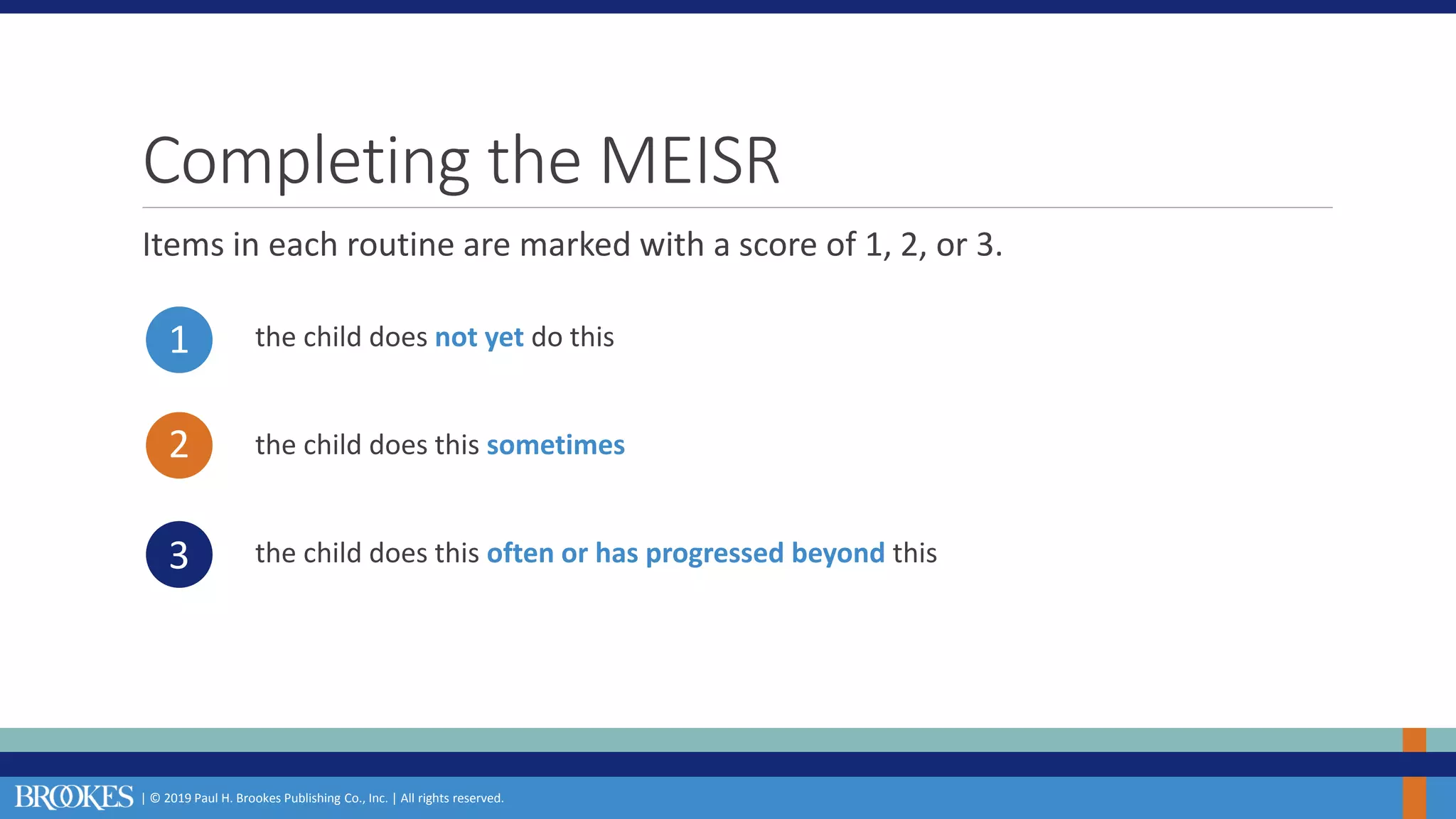 Completing the MEISR

Items in each routine are marked with a score of 1, 2, or 3.

1 the child does not yet do this

2 the child does this sometimes

3 the child does this often or has progressed beyond this

BROOKES | © 2019 Paul H. Brookes Publishing Co., Inc. | All rights reserved.